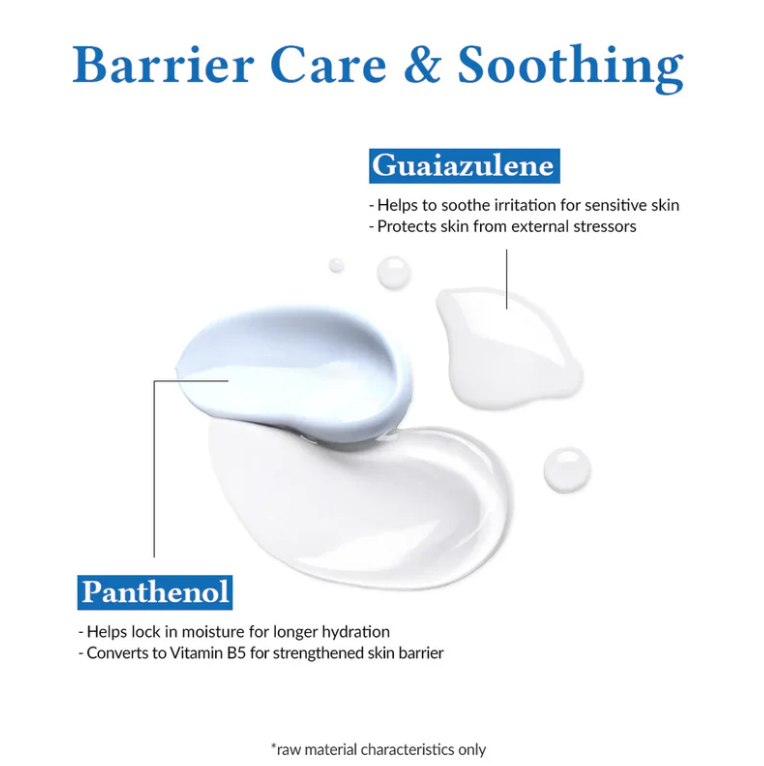 Barrier Care & Soothing

Guaiazulene

- Helps to soothe irritation for sensitive skin
- Protects skin from external stressors

Panthenol

- Helps lock in moisture for longer hydration
- Converts to Vitamin B5 for strengthened skin barrier

*raw material characteristics only